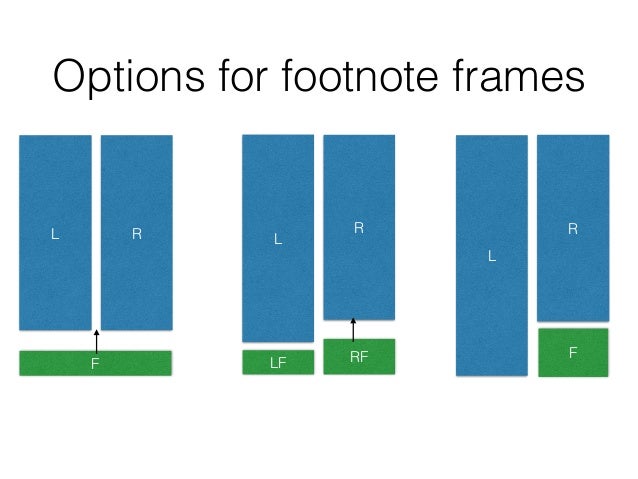 Options for footnote frames

L
R
F

L
R
LF
RF

L
R
F